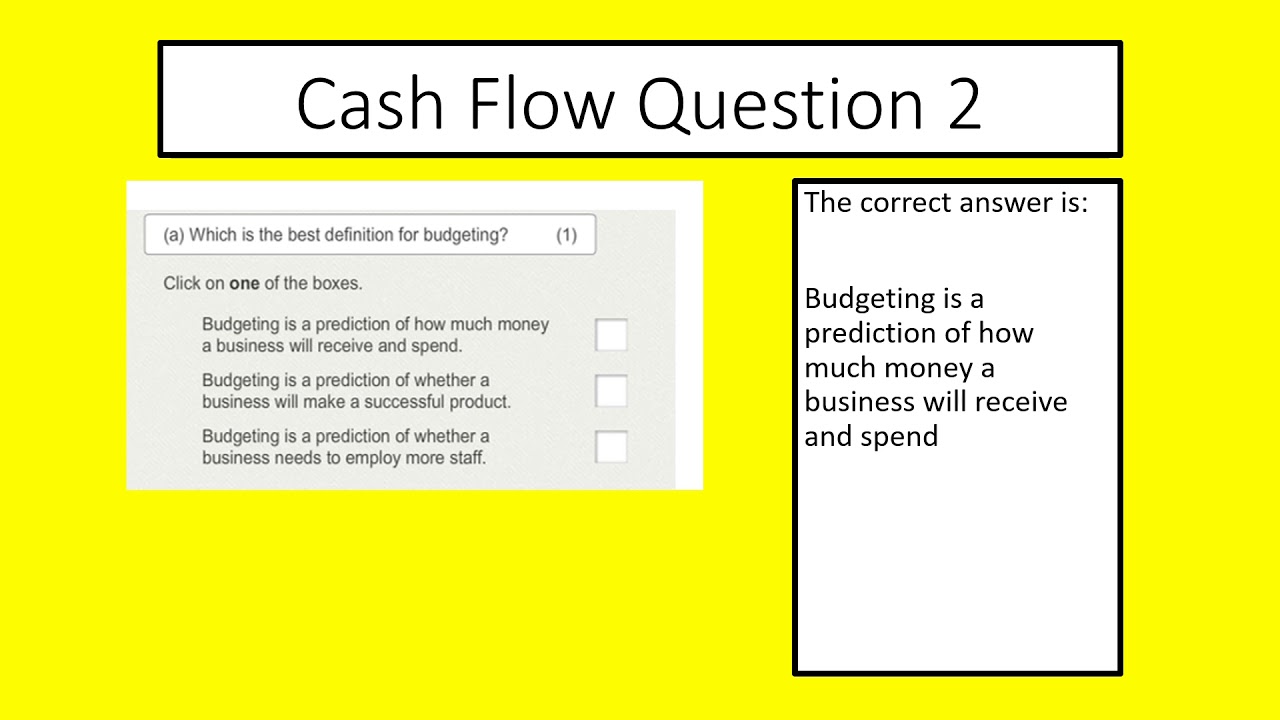 Cash Flow Question 2

(a) Which is the best definition for budgeting? (1)

Click on one of the boxes.

Budgeting is a prediction of how much money a business will receive and spend.

Budgeting is a prediction of whether a business will make a successful product.

Budgeting is a prediction of whether a business needs to employ more staff.

The correct answer is:

Budgeting is a prediction of how much money a business will receive and spend